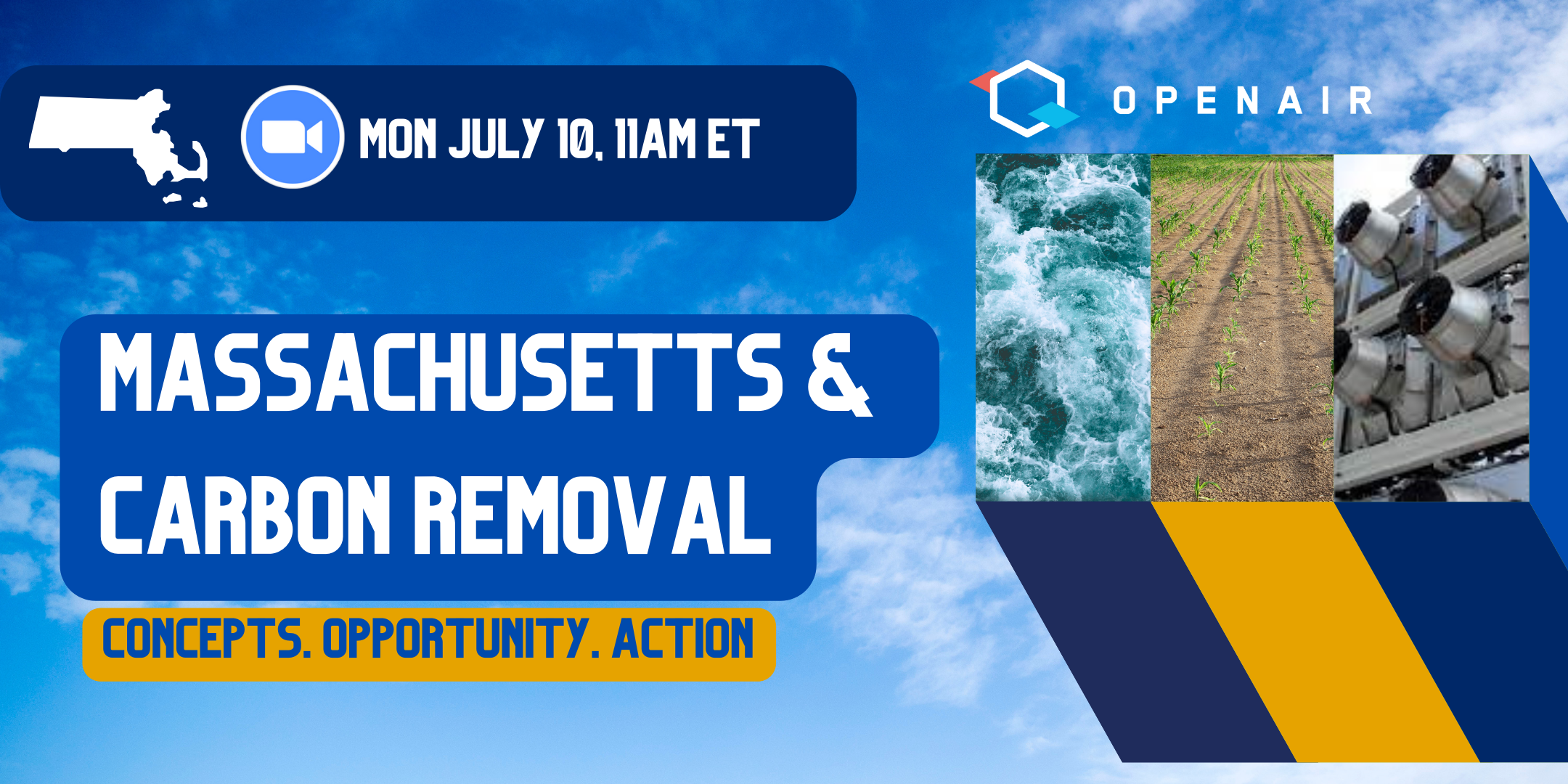 MON JULY 10, 11AM ET

OPENAIR

MASSACHUSETTS & CARBON REMOVAL

CONCEPTS. OPPORTUNITY. ACTION